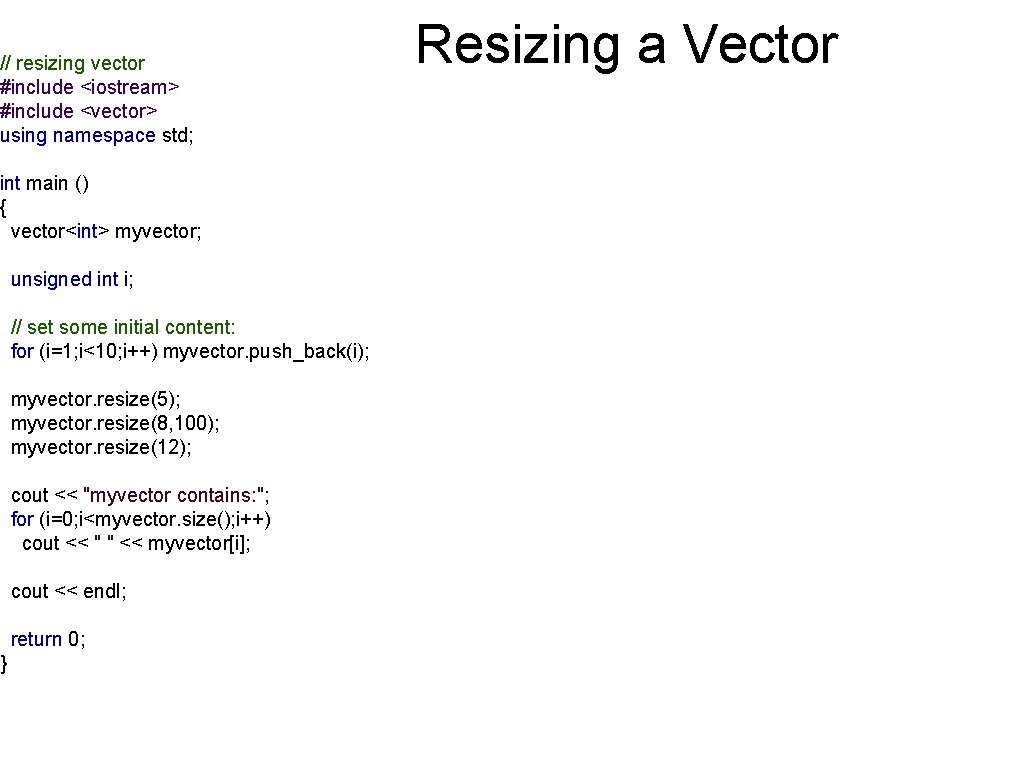 Resizing a Vector

// resizing vector
#include <iostream>
#include <vector>
using namespace std;

int main ()
{
  vector<int> myvector;

  unsigned int i;

  // set some initial content:
  for (i=1;i<10;i++) myvector.push_back(i);

  myvector.resize(5);
  myvector.resize(8,100);
  myvector.resize(12);

  cout << "myvector contains:";
  for (i=0;i<myvector.size();i++)
    cout << " " << myvector[i];

  cout << endl;

  return 0;
}